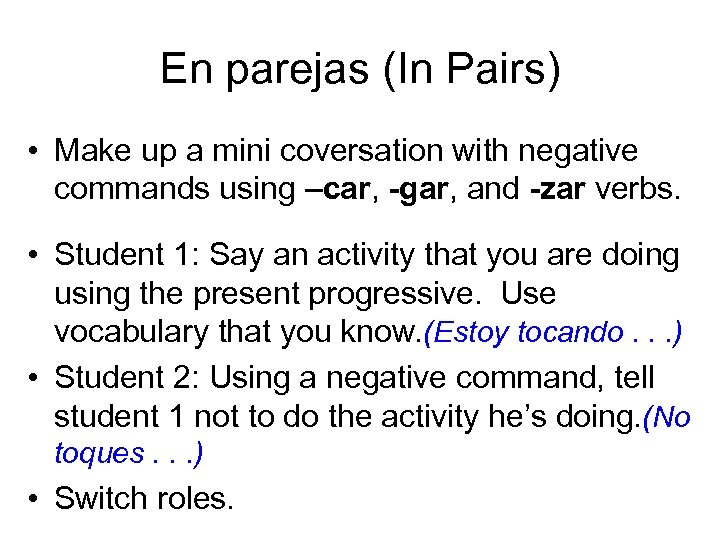 En parejas (In Pairs)

• Make up a mini coversation with negative commands using –car, -gar, and -zar verbs.

• Student 1: Say an activity that you are doing using the present progressive. Use vocabulary that you know.(Estoy tocando . . .)

• Student 2: Using a negative command, tell student 1 not to do the activity he's doing.(No toques . . .)

• Switch roles.